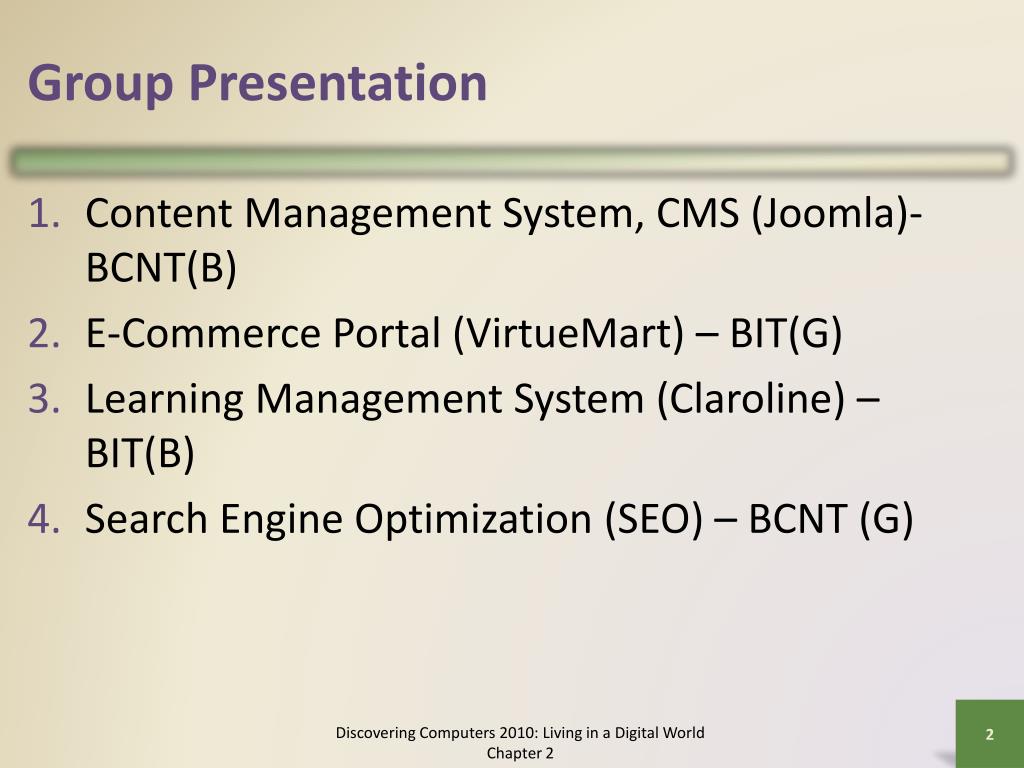 Group Presentation

1. Content Management System, CMS (Joomla)-BCNT(B)
2. E-Commerce Portal (VirtueMart) – BIT(G)
3. Learning Management System (Claroline) – BIT(B)
4. Search Engine Optimization (SEO) – BCNT (G)

Discovering Computers 2010: Living in a Digital World
Chapter 2

2